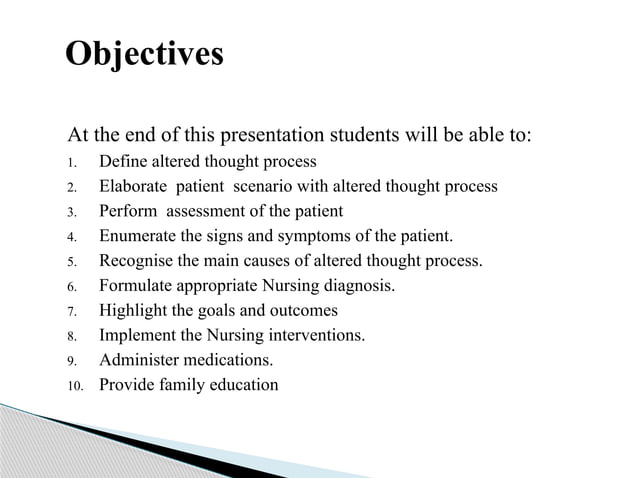 Objectives

At the end of this presentation students will be able to:

1. Define altered thought process
2. Elaborate patient scenario with altered thought process
3. Perform assessment of the patient
4. Enumerate the signs and symptoms of the patient.
5. Recognise the main causes of altered thought process.
6. Formulate appropriate Nursing diagnosis.
7. Highlight the goals and outcomes
8. Implement the Nursing interventions.
9. Administer medications.
10. Provide family education